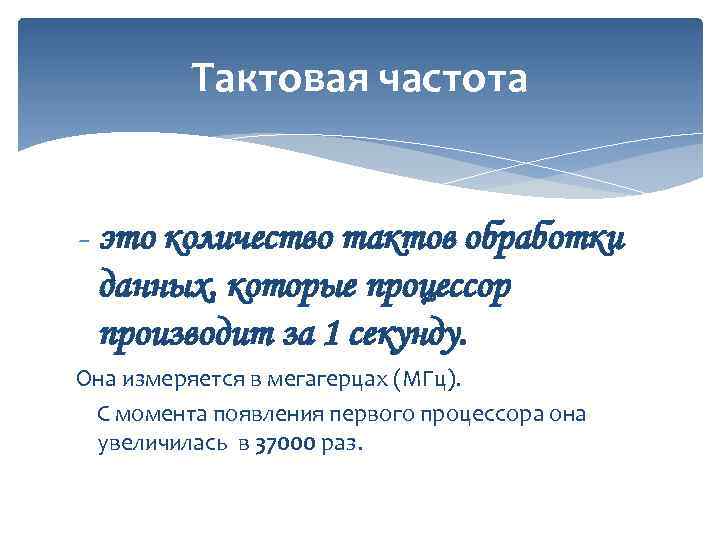 Тактовая частота

- это количество тактов обработки данных, которые процессор производит за 1 секунду.

Она измеряется в мегагерцах (МГц).

С момента появления первого процессора она увеличилась в 37000 раз.